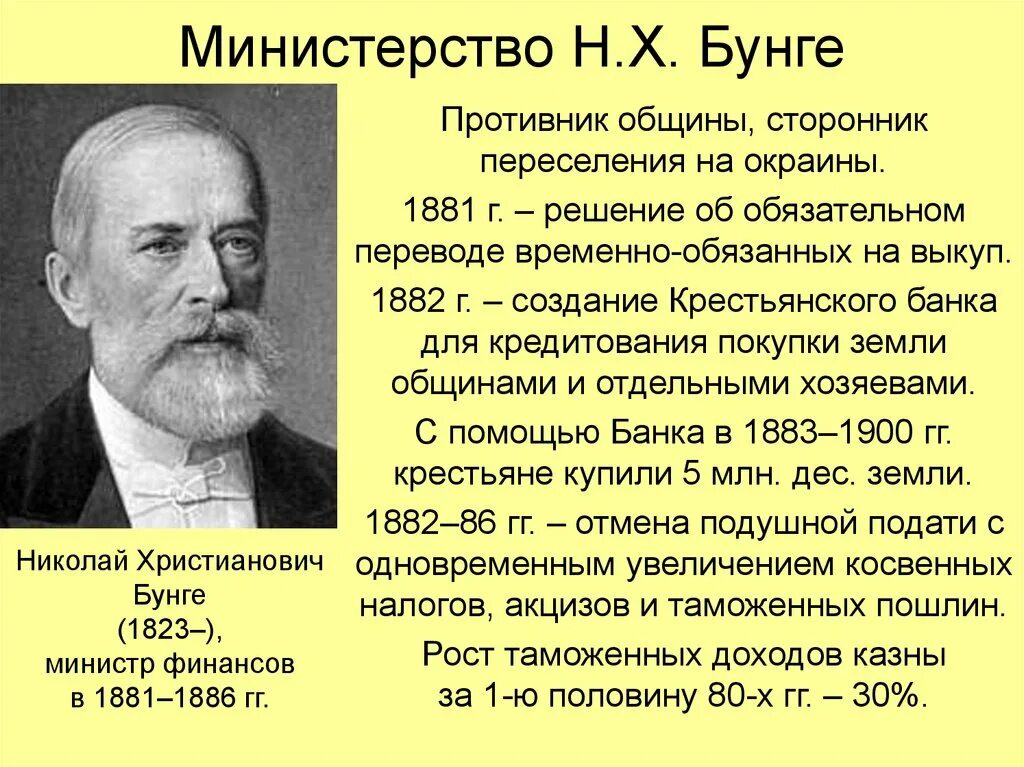 Министерство Н.Х. Бунге

Противник общины, сторонник переселения на окраины.

1881 г. – решение об обязательном переводе временно-обязанных на выкуп.

1882 г. – создание Крестьянского банка для кредитования покупки земли общинами и отдельными хозяевами.

С помощью Банка в 1883–1900 гг. крестьяне купили 5 млн. дес. земли.

1882–86 гг. – отмена подушной подати с одновременным увеличением косвенных налогов, акцизов и таможенных пошлин.

Рост таможенных доходов казны за 1-ю половину 80-х гг. – 30%.

Николай Христианович Бунге (1823–), министр финансов в 1881–1886 гг.